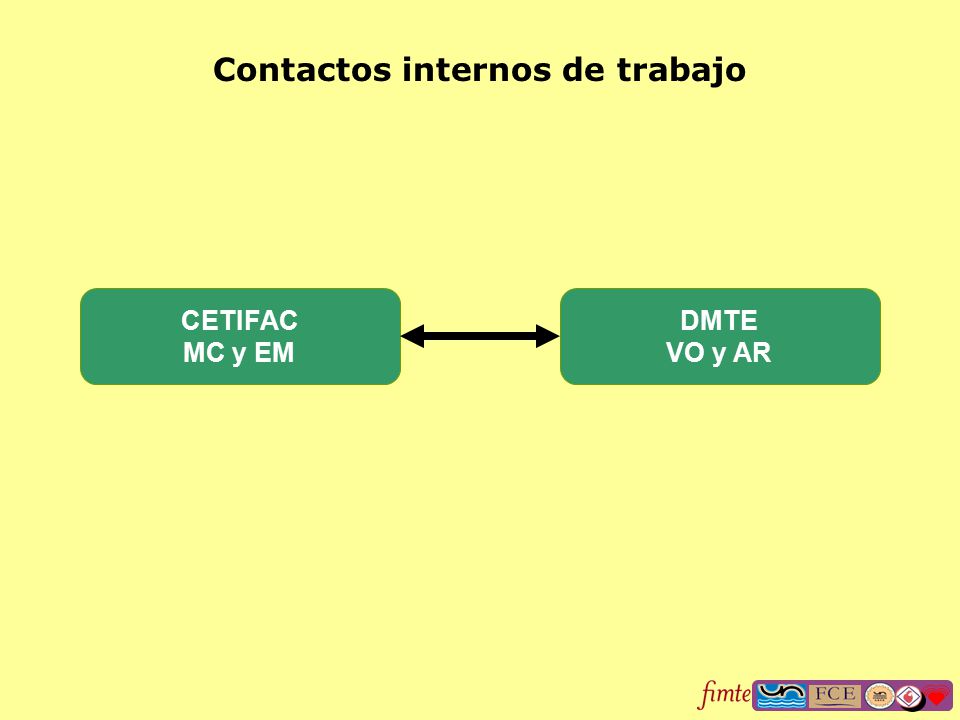 Contactos internos de trabajo

CETIFAC
MC y EM

DMTE
VO y AR

fimte

FCE